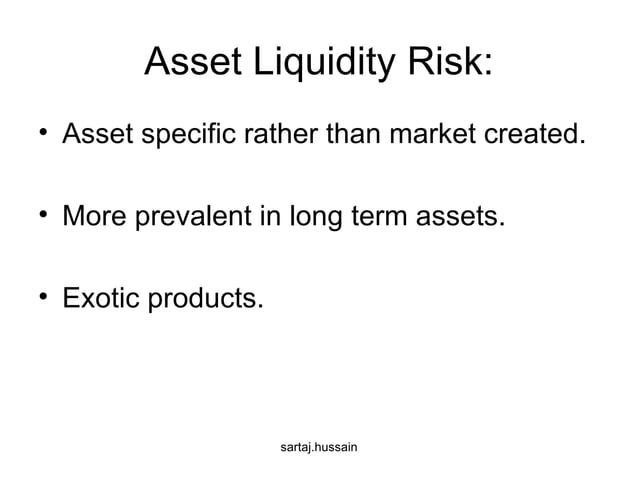 Asset Liquidity Risk:

• Asset specific rather than market created.

• More prevalent in long term assets.

• Exotic products.

sartaj.hussain